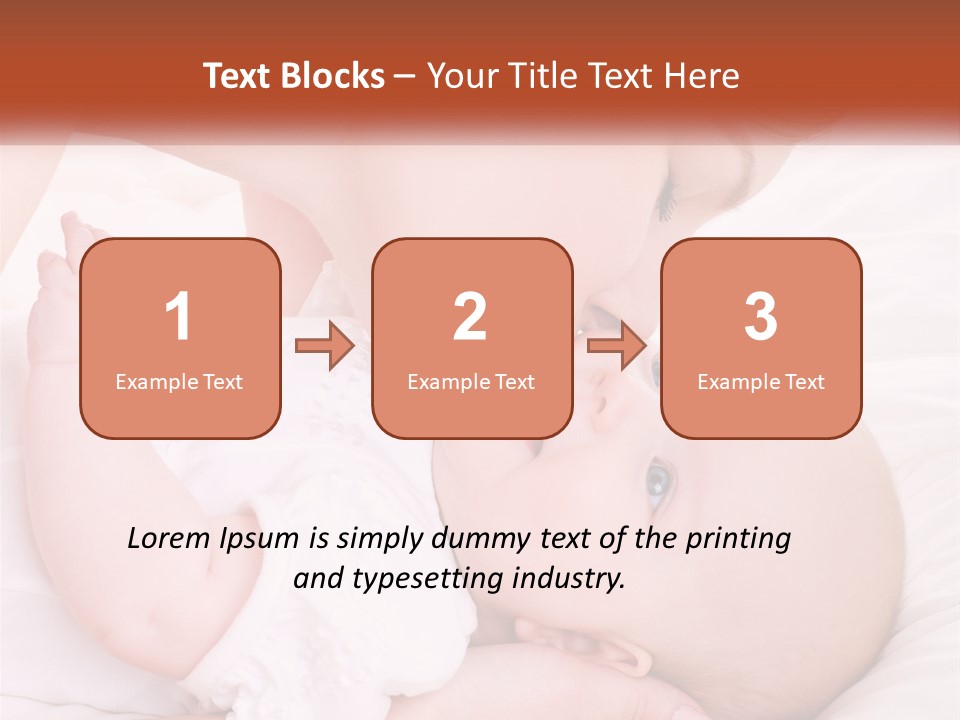 Text Blocks – Your Title Text Here

1
Example Text

2
Example Text

3
Example Text

Lorem Ipsum is simply dummy text of the printing and typesetting industry.